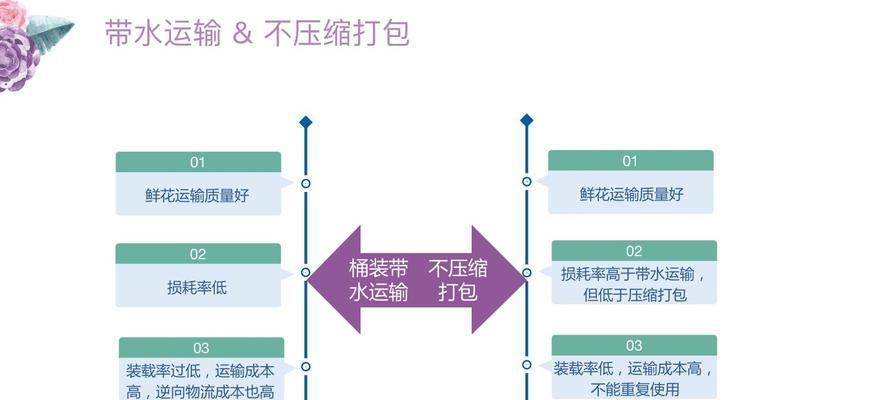 带水运输 & 不压缩打包

01
鲜花运输质量好

02
损耗率低

03
装载率过低，运输成本高，逆向物流成本也高

桶装带水运输

不压缩打包

01
鲜花运输质量好

02
损耗率高于带水运输，但低于压缩打包

03
装载率低，运输成本高，不能重复使用